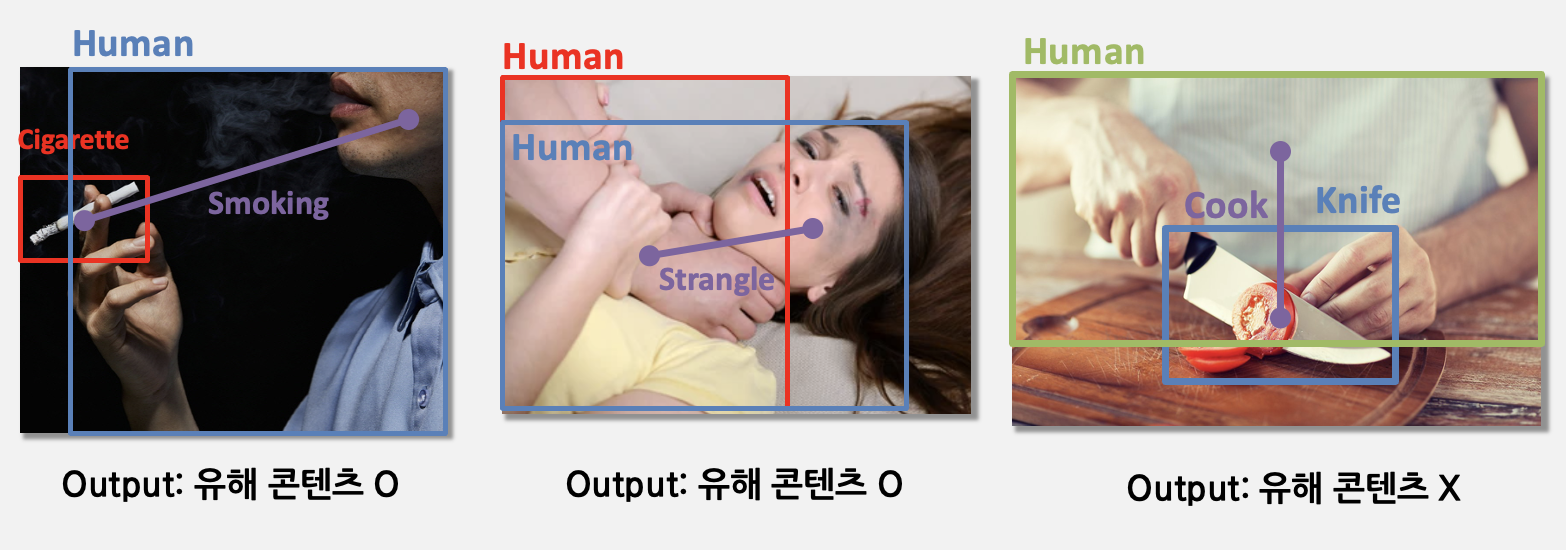 Human

Cigarette

Smoking

Output: 유해 콘텐츠 O

Human

Human

Strangle

Output: 유해 콘텐츠 O

Human

Cook

Knife

Output: 유해 콘텐츠 X